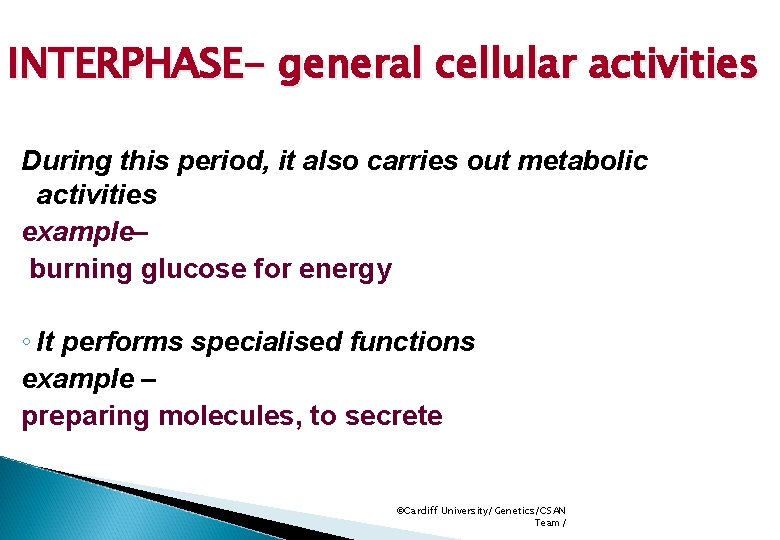 INTERPHASE- general cellular activities

During this period, it also carries out metabolic activities

example–

burning glucose for energy

◦ It performs specialised functions

example –

preparing molecules, to secrete

©Cardiff University/ Genetics/CSAN Team /